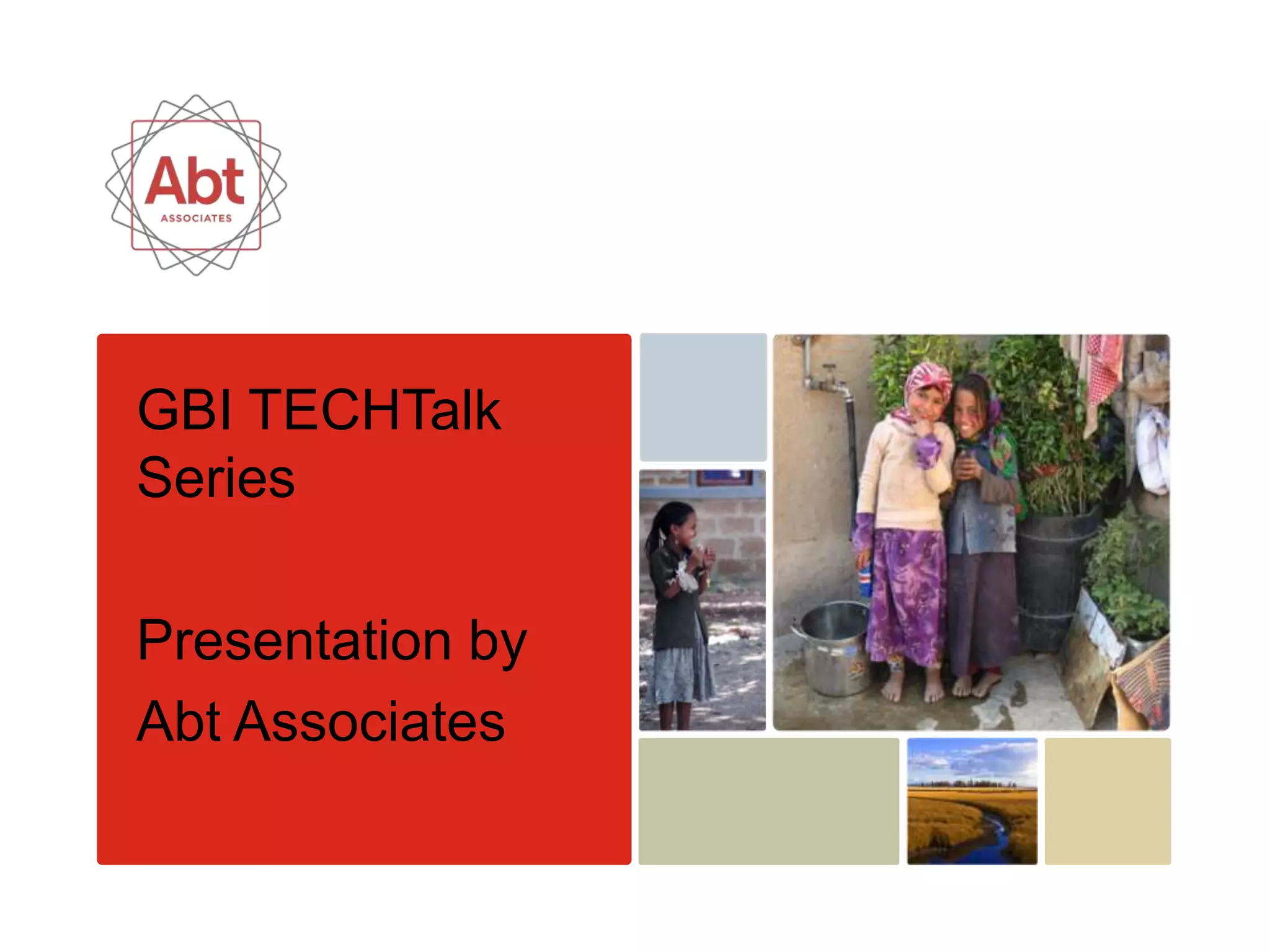 Abt
ASSOCIATES

GBI TECHTalk Series

Presentation by Abt Associates